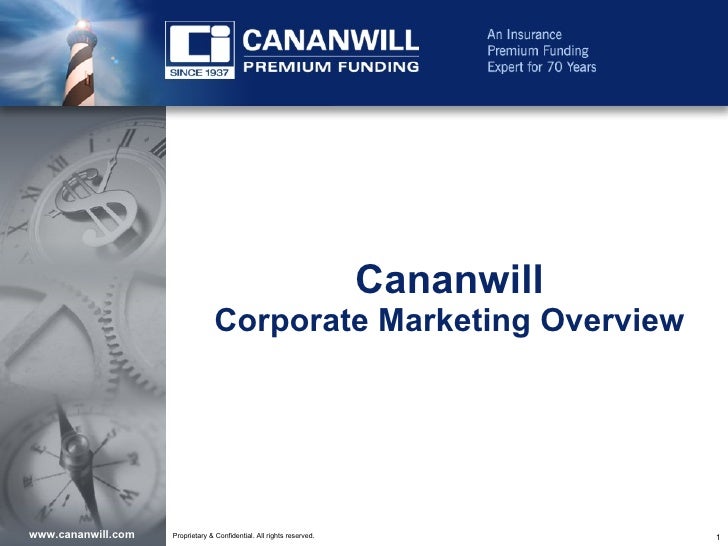 Ci
SINCE 1937
CANANWILL
PREMIUM FUNDING

An Insurance
Premium Funding
Expert for 70 Years

Cananwill
Corporate Marketing Overview

www.cananwill.com

Proprietary & Confidential. All rights reserved.

1